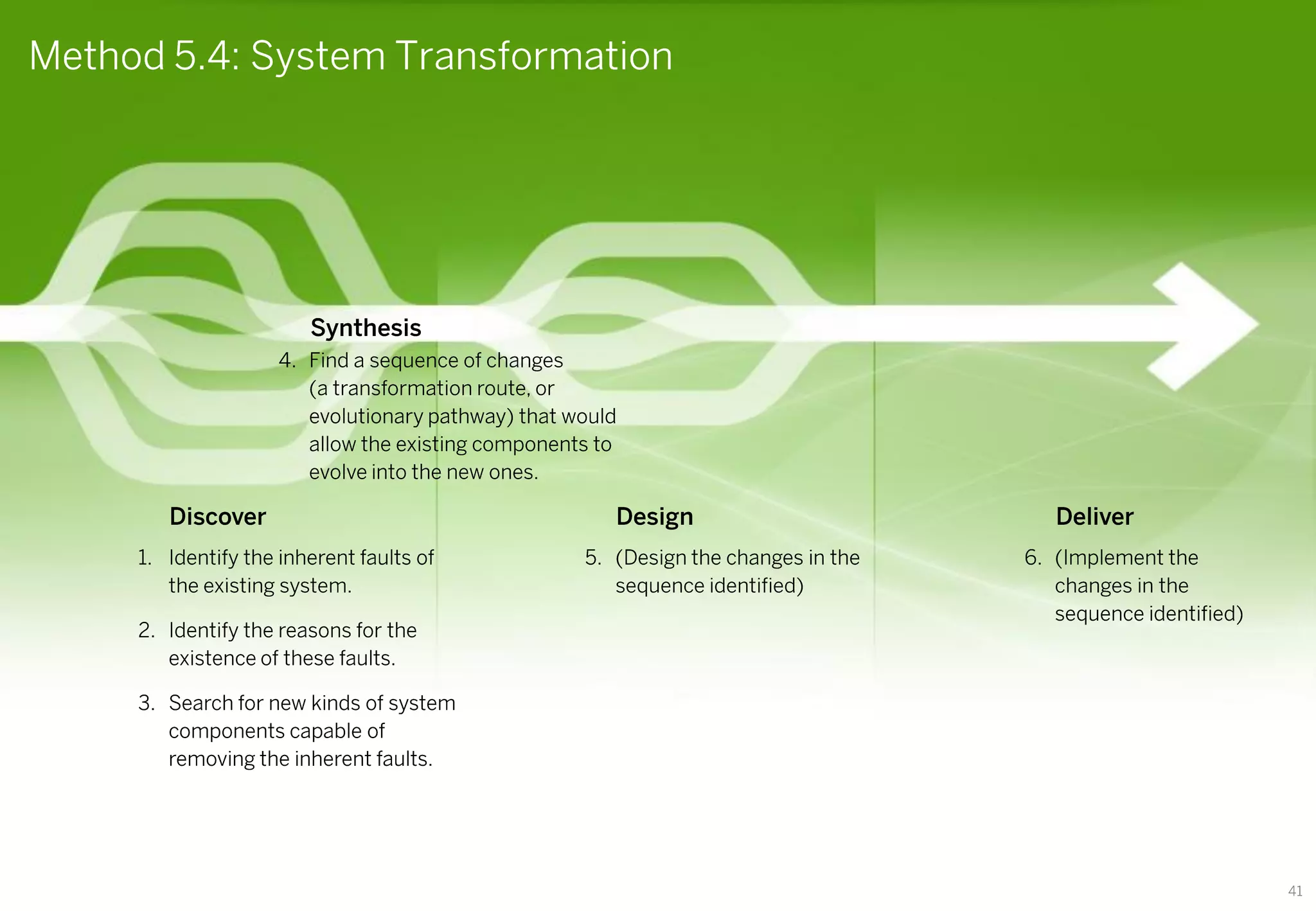 Method 5.4: System Transformation

Synthesis

4. Find a sequence of changes (a transformation route, or evolutionary pathway) that would allow the existing components to evolve into the new ones.

Discover

1. Identify the inherent faults of the existing system.

2. Identify the reasons for the existence of these faults.

3. Search for new kinds of system components capable of removing the inherent faults.

Design

5. (Design the changes in the sequence identified)

Deliver

6. (Implement the changes in the sequence identified)

41